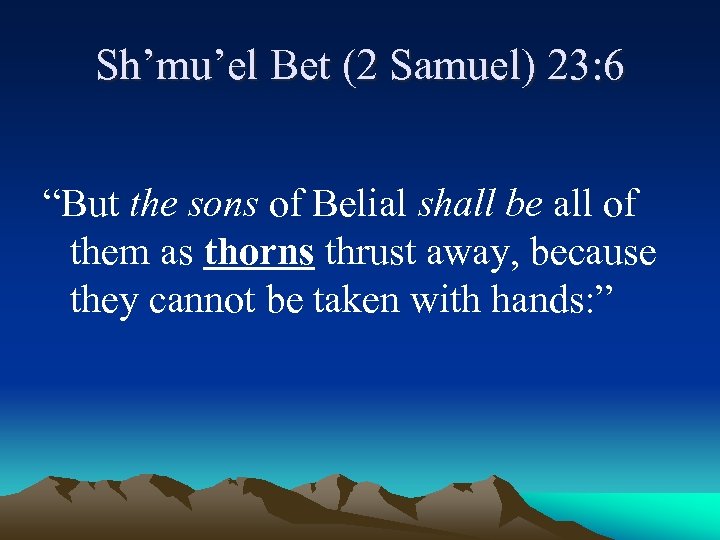 Sh’mu’el Bet (2 Samuel) 23:6

“But the sons of Belial shall be all of them as thorns thrust away, because they cannot be taken with hands:”